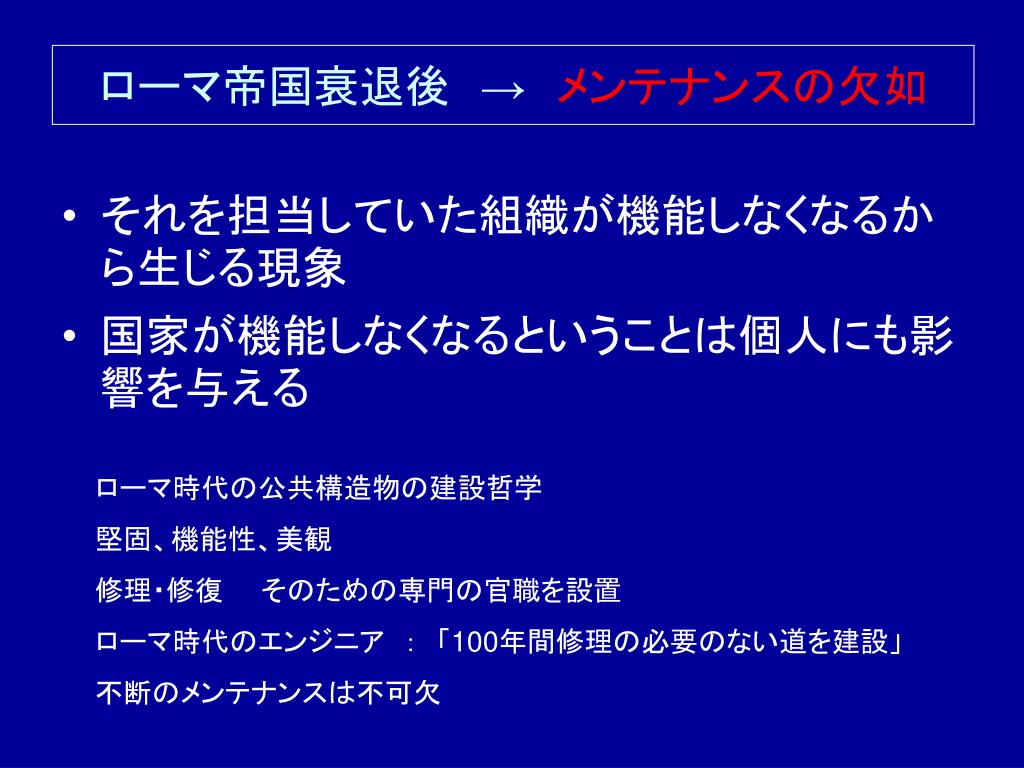 ローマ帝国衰退後　→　メンテナンスの欠如

• それを担当していた組織が機能しなくなるから生じる現象
• 国家が機能しなくなるということは個人にも影響を与える

ローマ時代の公共構造物の建設哲学

堅固、機能性、美観

修理・修復　 そのための専門の官職を設置

ローマ時代のエンジニア　：「100年間修理の必要のない道を建設」

不断のメンテナンスは不可欠